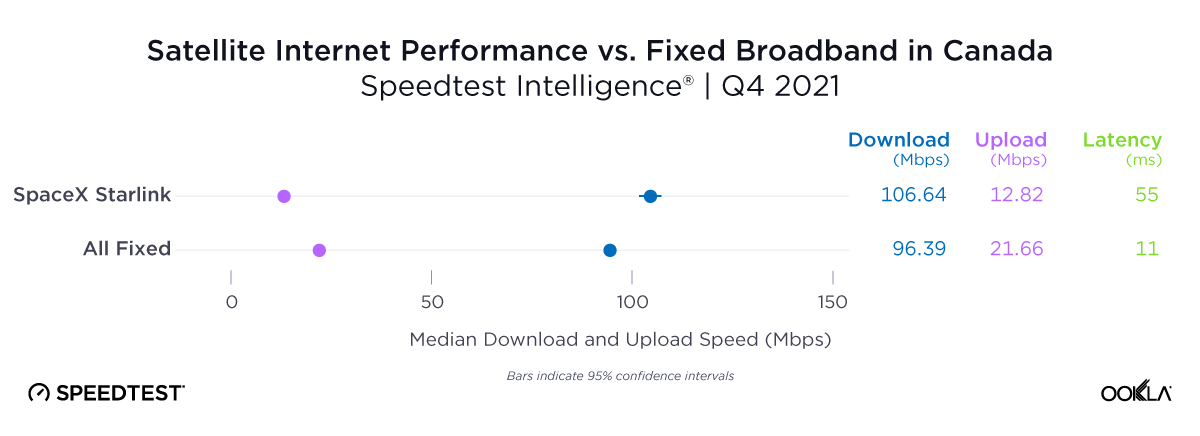 Satellite Internet Performance vs. Fixed Broadband in Canada
Speedtest Intelligence® | Q4 2021

| | Download (Mbps) | Upload (Mbps) | Latency (ms) |
|---|---|---|---|
| SpaceX Starlink | 106.64 | 12.82 | 55 |
| All Fixed | 96.39 | 21.66 | 11 |

0 50 100 150

Median Download and Upload Speed (Mbps)

Bars indicate 95% confidence intervals

SPEEDTEST

OOKLA